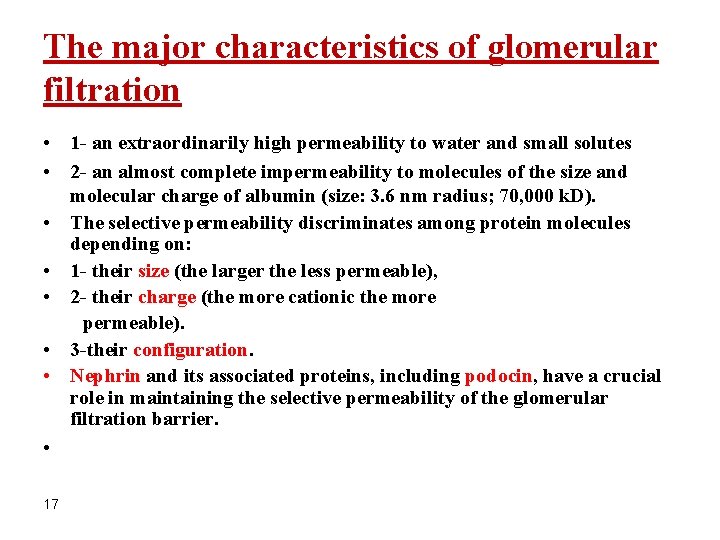 The major characteristics of glomerular filtration

• 1- an extraordinarily high permeability to water and small solutes
• 2- an almost complete impermeability to molecules of the size and molecular charge of albumin (size: 3.6 nm radius; 70,000 kD).
• The selective permeability discriminates among protein molecules depending on:
• 1- their size (the larger the less permeable),
• 2- their charge (the more cationic the more permeable).
• 3-their configuration.
• Nephrin and its associated proteins, including podocin, have a crucial role in maintaining the selective permeability of the glomerular filtration barrier.
•

17